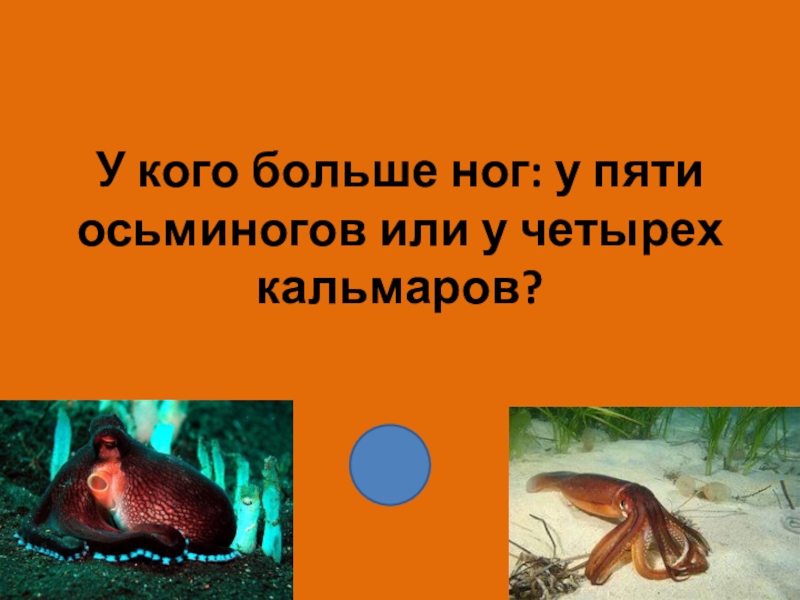 У кого больше ног: у пяти осьминогов или у четырех кальмаров?